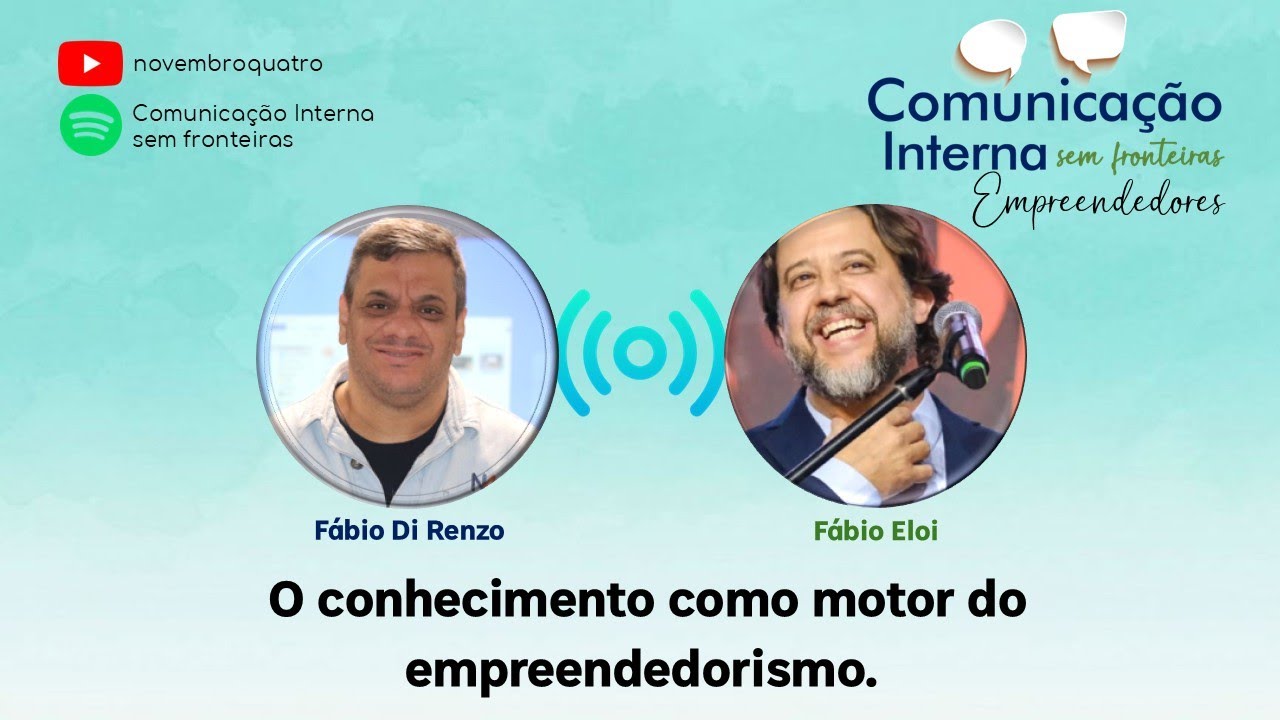 novembroquatro

Comunicação Interna sem fronteiras

Comunicação Interna sem fronteiras
Empreendedores

Fábio Di Renzo

Fábio Eloi

O conhecimento como motor do empreendedorismo.